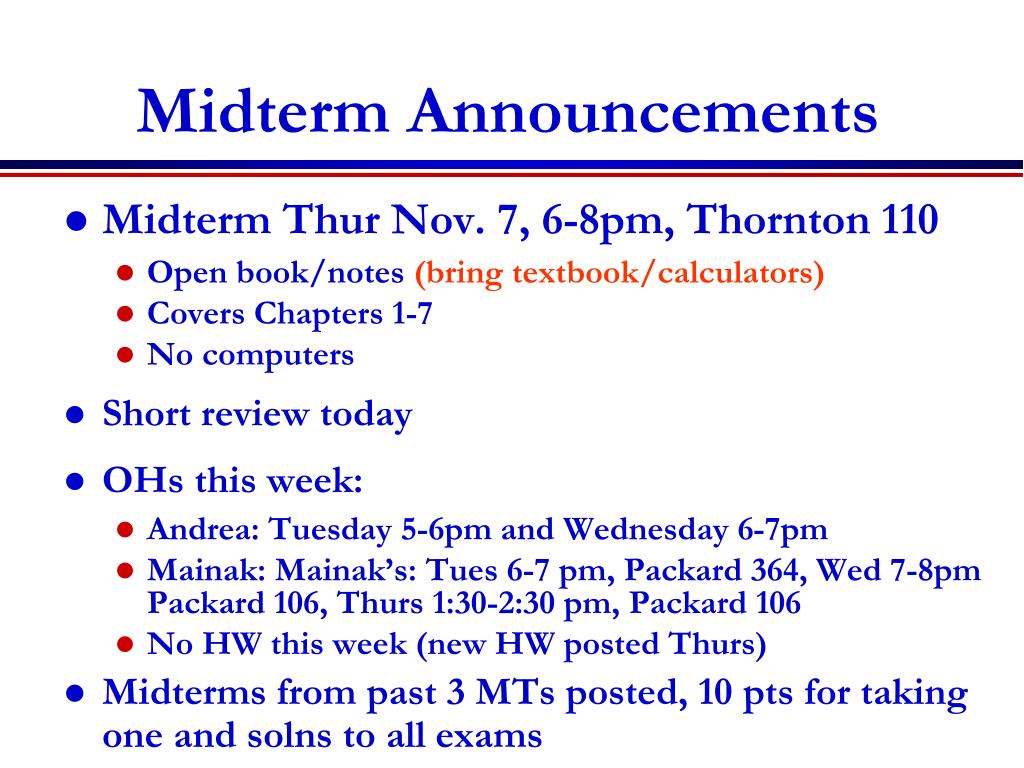 Midterm Announcements

- Midterm Thur Nov. 7, 6-8pm, Thornton 110
  - Open book/notes (bring textbook/calculators)
  - Covers Chapters 1-7
  - No computers
- Short review today
- OHs this week:
  - Andrea: Tuesday 5-6pm and Wednesday 6-7pm
  - Mainak: Mainak's: Tues 6-7 pm, Packard 364, Wed 7-8pm Packard 106, Thurs 1:30-2:30 pm, Packard 106
  - No HW this week (new HW posted Thurs)
- Midterms from past 3 MTs posted, 10 pts for taking one and solns to all exams